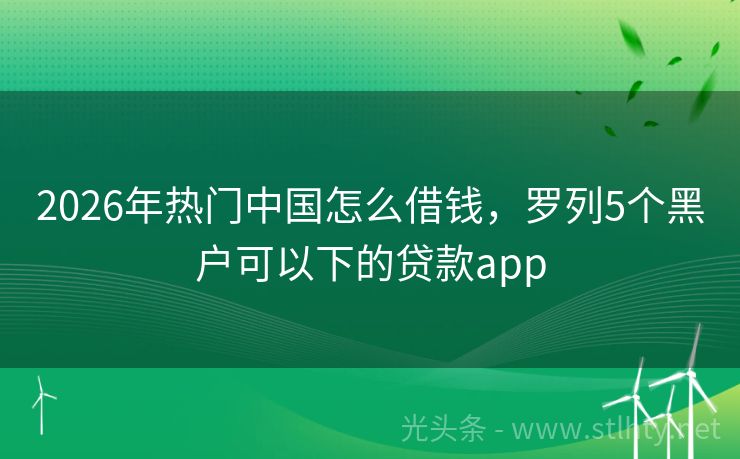 2026年热门中国怎么借钱，罗列5个黑户可以下的贷款app

光头条 - www.stlhty.net